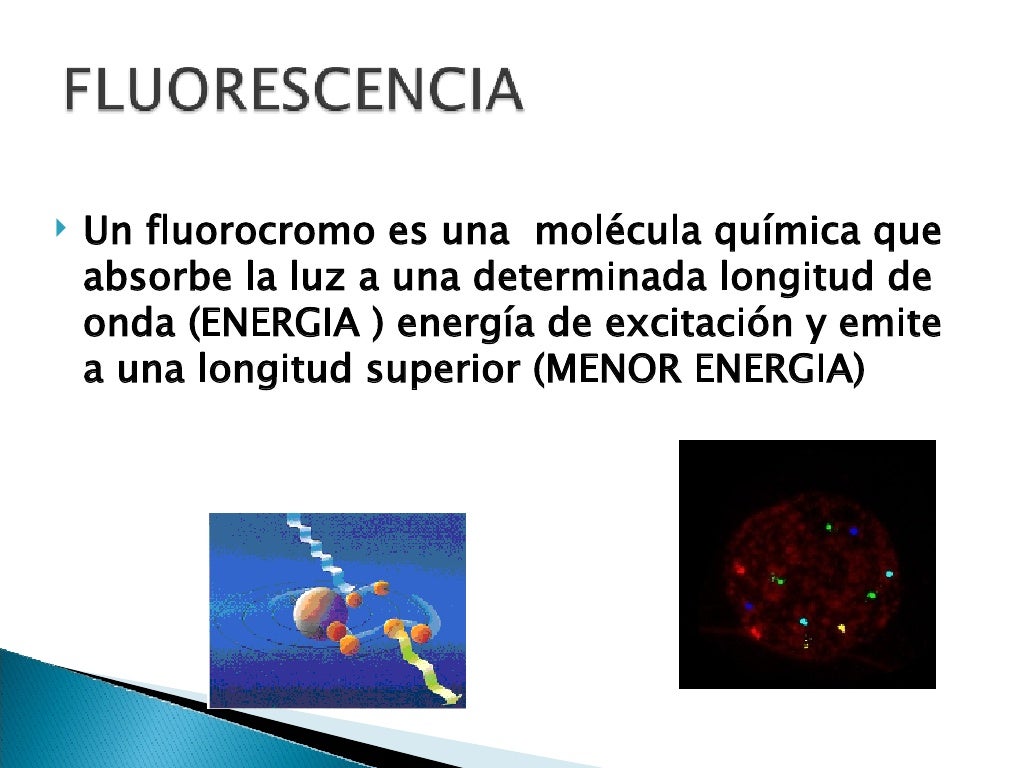 FLUORESCENCIA

• Un fluorocromo es una molécula química que absorbe la luz a una determinada longitud de onda (ENERGIA ) energía de excitación y emite a una longitud superior (MENOR ENERGIA)